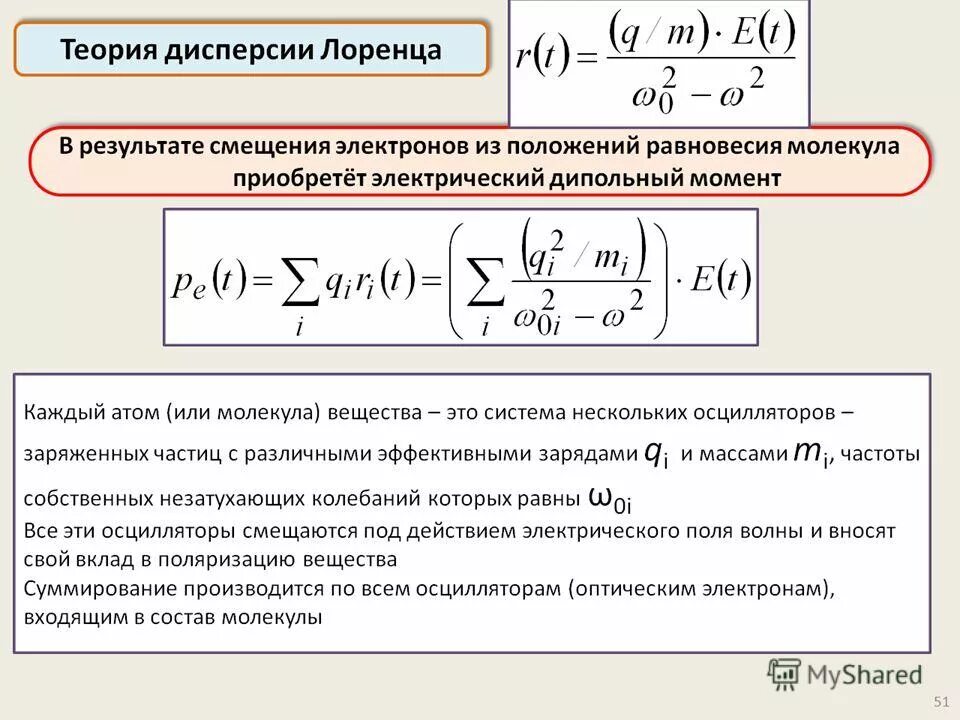 Теория дисперсии Лоренца

$r(t) = \frac{(q/m) \cdot E(t)}{\omega_0^2 - \omega^2}$

В результате смещения электронов из положений равновесия молекула приобретёт электрический дипольный момент

$p_e(t) = \sum_i q_i r_i(t) = \left( \sum_i \frac{(q_i^2 / m_i)}{\omega_{0i}^2 - \omega^2} \right) \cdot E(t)$

Каждый атом (или молекула) вещества – это система нескольких осцилляторов – заряженных частиц с различными эффективными зарядами $q_i$ и массами $m_i$, частоты собственных незатухающих колебаний которых равны $\omega_{0i}$
Все эти осцилляторы смещаются под действием электрического поля волны и вносят свой вклад в поляризацию вещества
Суммирование производится по всем осцилляторам (оптическим электронам), входящим в состав молекулы

MyShared

51